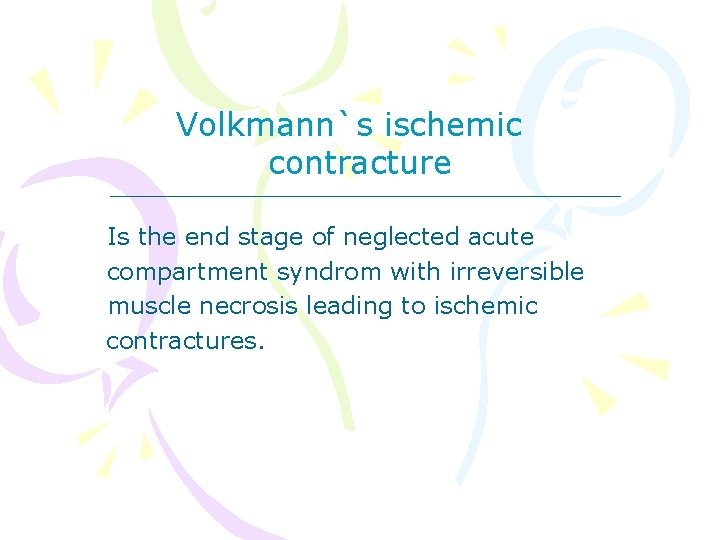 Volkmann`s ischemic contracture

Is the end stage of neglected acute compartment syndrom with irreversible muscle necrosis leading to ischemic contractures.